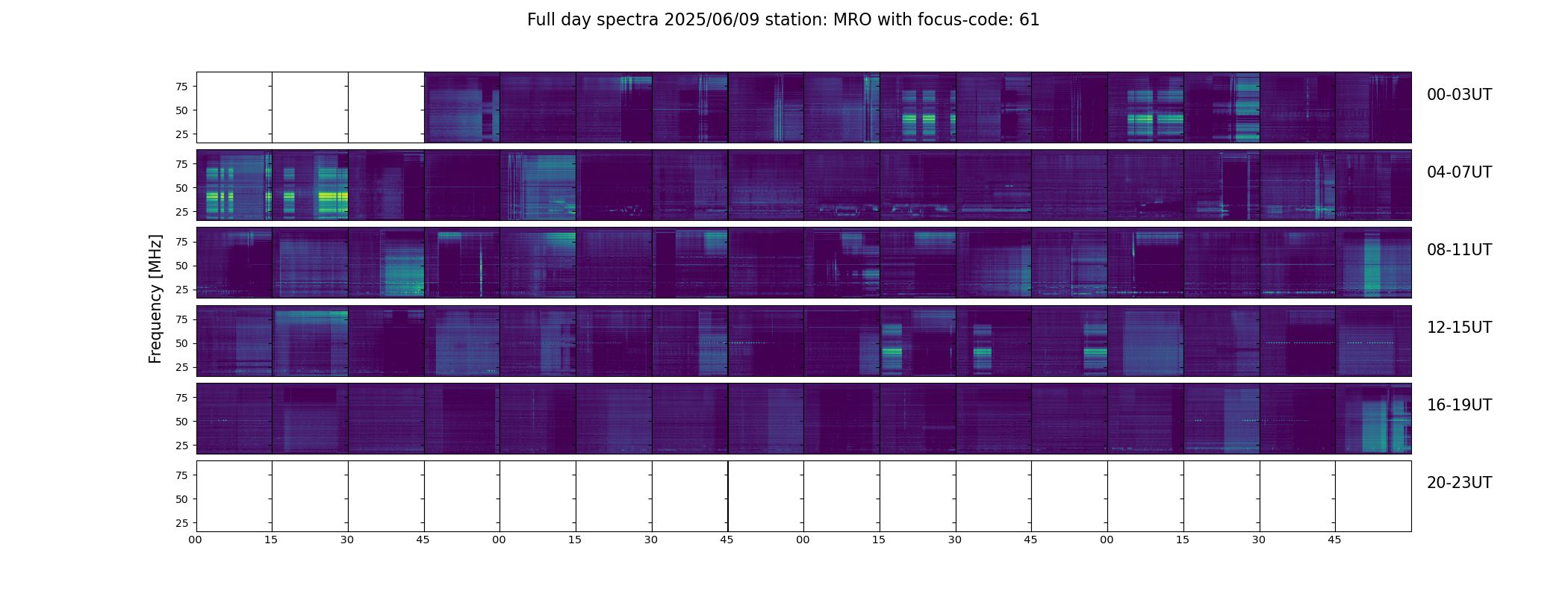 Full day spectra 2025/06/09 station: MRO with focus-code: 61

Frequency [MHz]

75
50
25

00-03UT

75
50
25

04-07UT

75
50
25

08-11UT

75
50
25

12-15UT

75
50
25

16-19UT

75
50
25

20-23UT

00 15 30 45 00 15 30 45 00 15 30 45 00 15 30 45